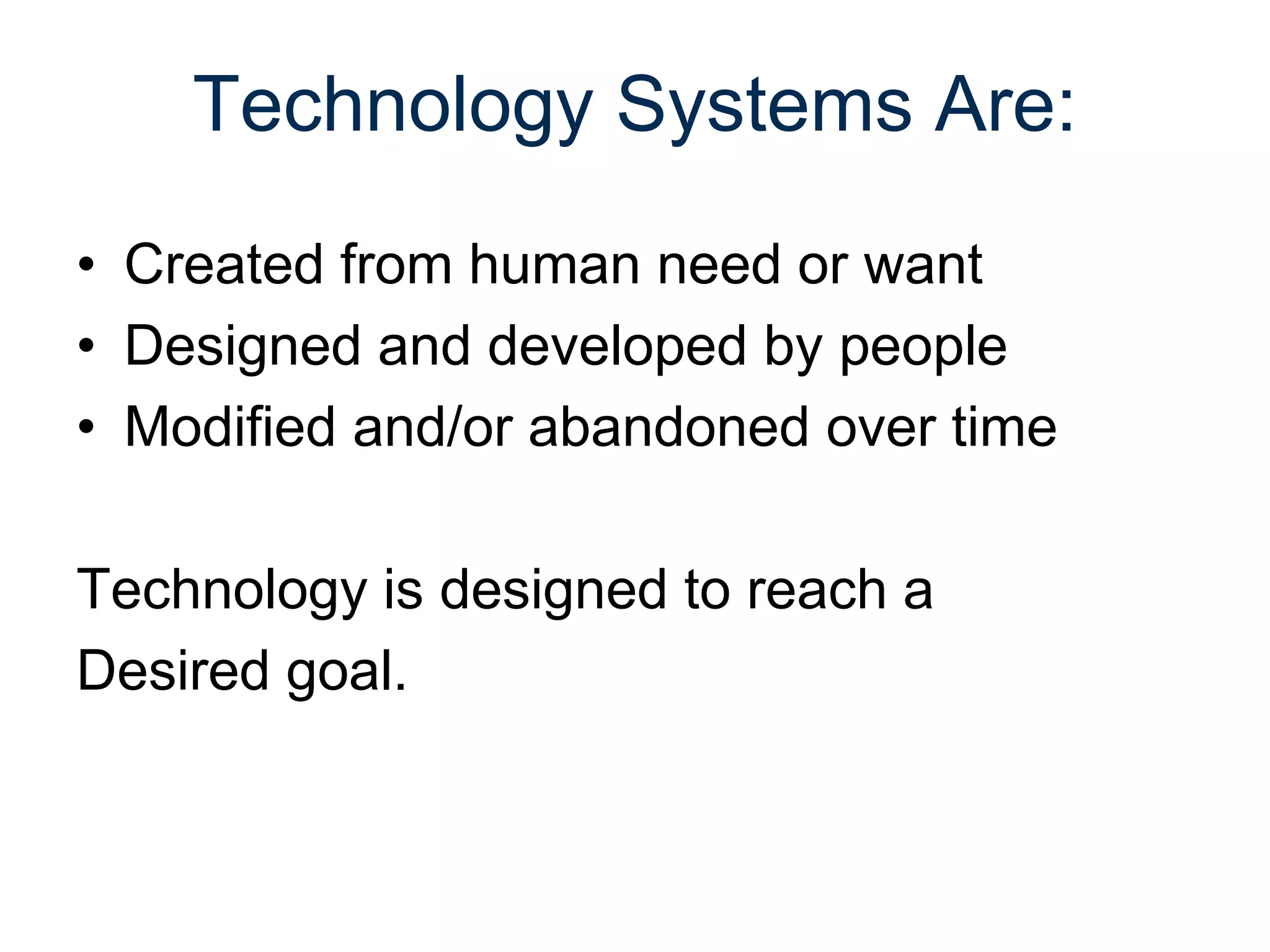 Technology Systems Are:

• Created from human need or want
• Designed and developed by people
• Modified and/or abandoned over time

Technology is designed to reach a Desired goal.